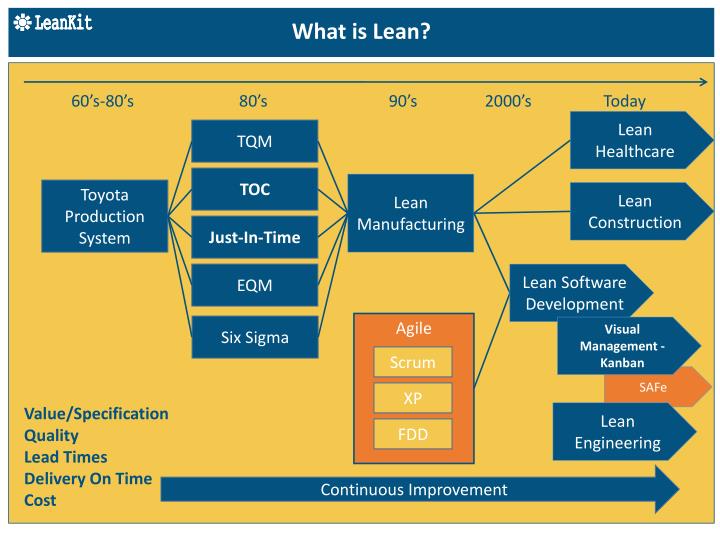 LeanKit

What is Lean?

60's-80's
80's
90's
2000's
Today

Toyota Production System

TQM
TOC
Just-In-Time
EQM
Six Sigma

Lean Manufacturing

Agile
Scrum
XP
FDD

Lean Healthcare
Lean Construction
Lean Software Development
Visual Management - Kanban
SAFe
Lean Engineering

Value/Specification
Quality
Lead Times
Delivery On Time
Cost

Continuous Improvement